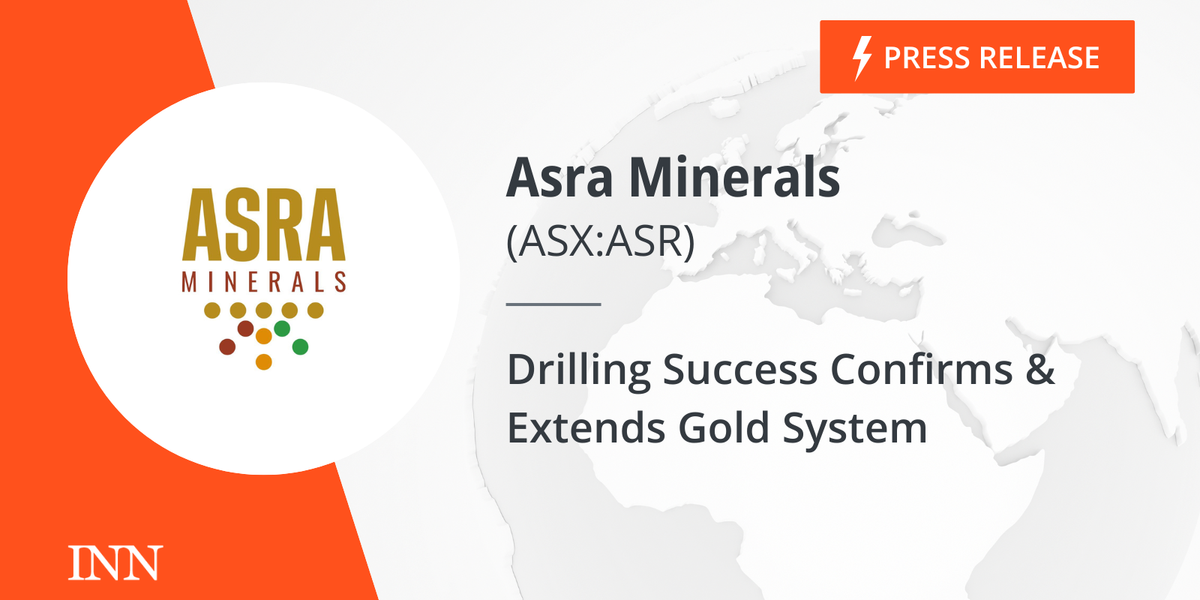 PRESS RELEASE

ASRA
MINERALS

Asra Minerals
(ASX:ASR)

Drilling Success Confirms & Extends Gold System

INN